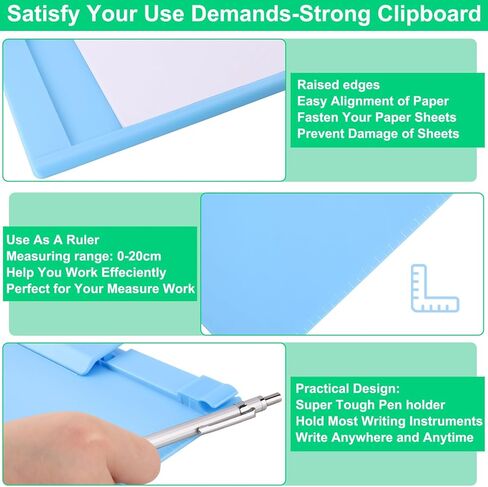 Satisfy Your Use Demands-Strong Clipboard

Raised edges
Easy Alignment of Paper
Fasten Your Paper Sheets
Prevent Damage of Sheets

Use As A Ruler
Measuring range: 0-20cm
Help You Work Effeciently
Perfect for Your Measure Work

Practical Design:
Super Tough Pen holder
Hold Most Writing Instruments
Write Anywhere and Anytime